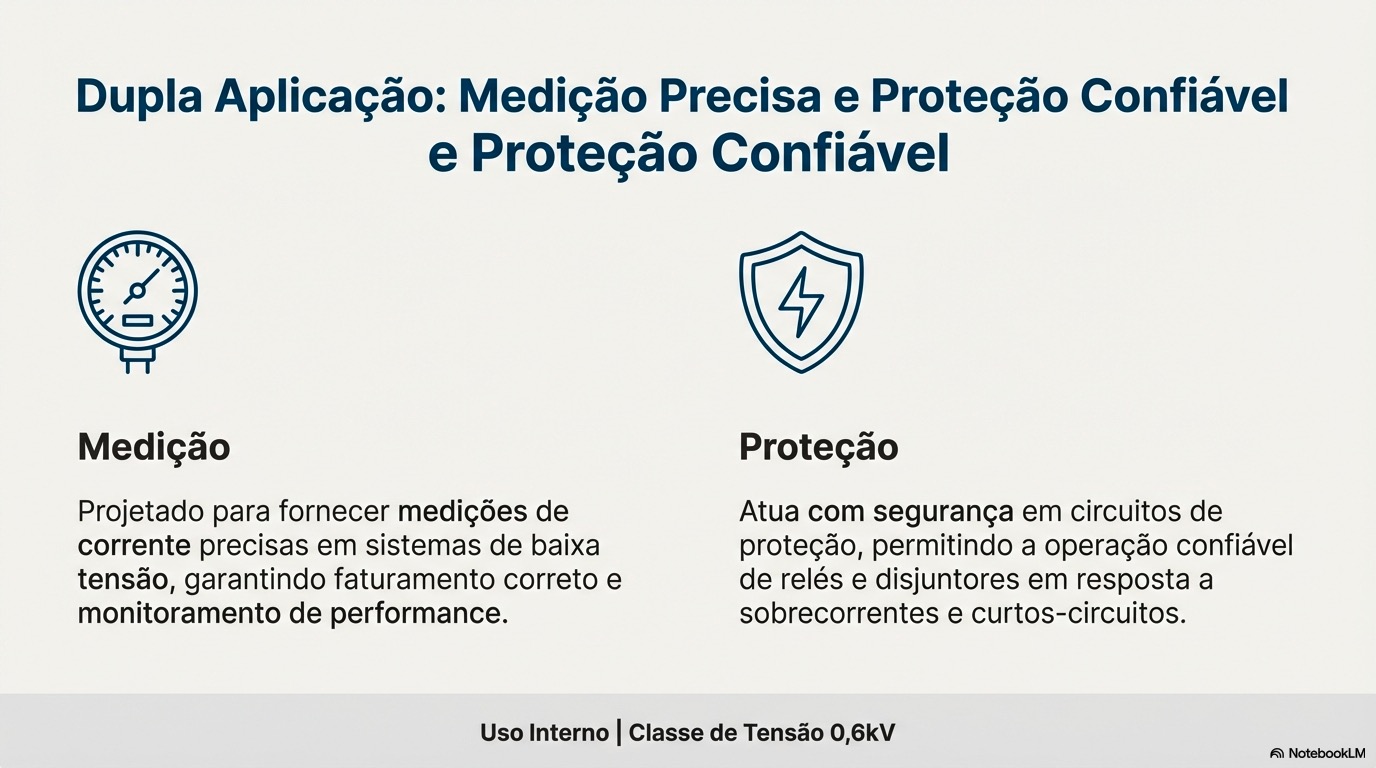 Dupla Aplicação: Medição Precisa e Proteção Confiável e Proteção Confiável

Medição

Projetado para fornecer medições de corrente precisas em sistemas de baixa tensão, garantindo faturamento correto e monitoramento de performance.

Proteção

Atua com segurança em circuitos de proteção, permitindo a operação confiável de relés e disjuntores em resposta a sobrecorrentes e curtos-circuitos.

Uso Interno | Classe de Tensão 0,6kV

NotebookLM